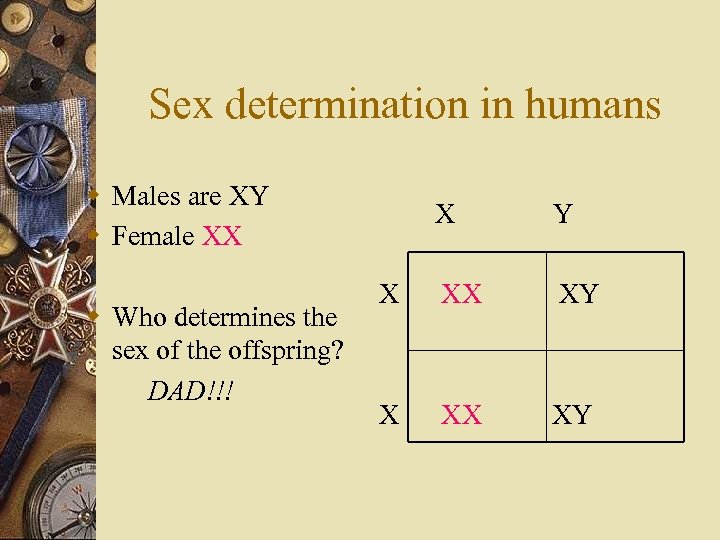 Sex determination in humans

Males are XY
Female XX

Who determines the sex of the offspring?
DAD!!!

| | X | Y |
|---|---|---|
| X | XX | XY |
| X | XX | XY |